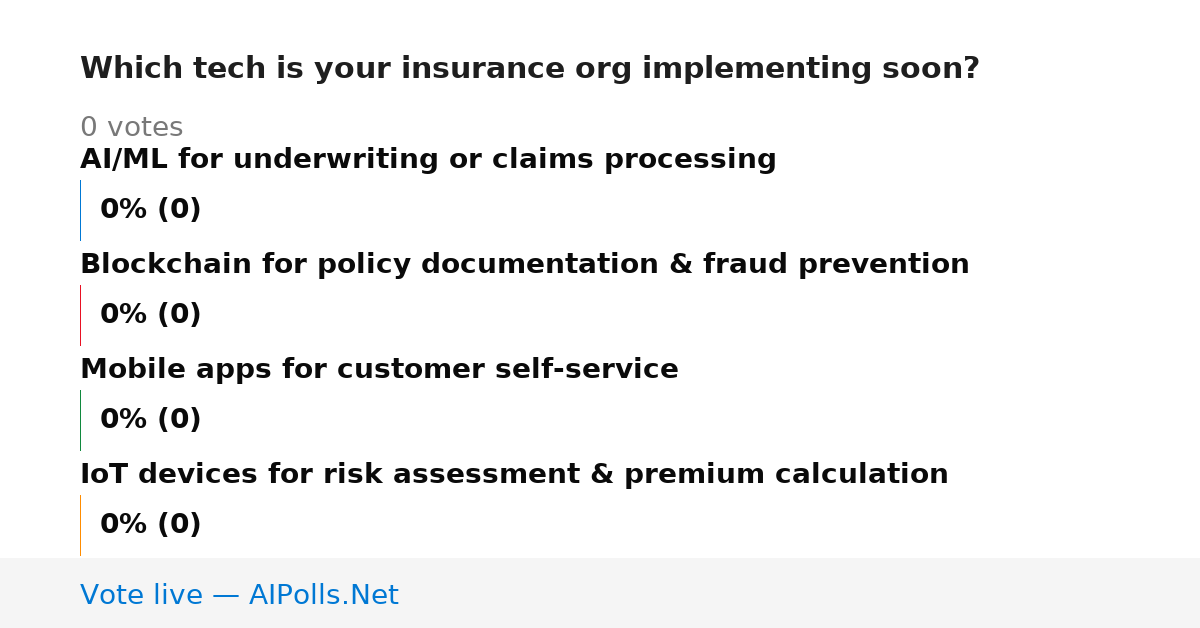 Which tech is your insurance org implementing soon?

0 votes

AI/ML for underwriting or claims processing

0% (0)

Blockchain for policy documentation & fraud prevention

0% (0)

Mobile apps for customer self-service

0% (0)

IoT devices for risk assessment & premium calculation

0% (0)

Vote live — AIPolls.Net